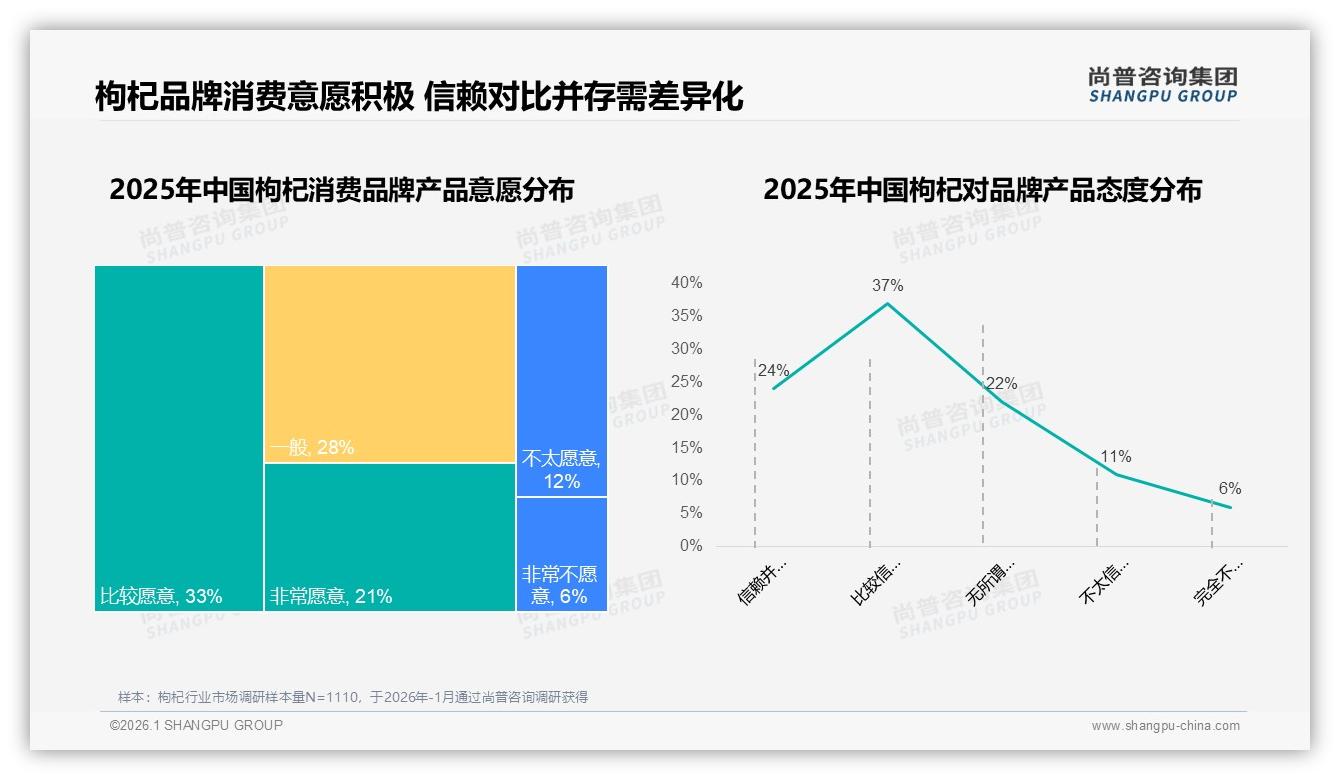 枸杞品牌消费意愿积极 信赖对比并存需差异化

尚普咨询集团
SHANGPU GROUP

2025年中国枸杞消费品牌产品意愿分布

比较愿意, 33%
一般, 28%
非常愿意, 21%
不太愿意, 12%
非常不愿意, 6%

2025年中国枸杞对品牌产品态度分布

40%
35%
30%
25%
20%
15%
10%
5%
0%

24%
37%
22%
11%
6%

信赖并...
比较信...
无所谓...
不太信...
完全不...

尚普咨询集团 SHANGPU GROUP

样本：枸杞行业市场调研样本量N=1110，于2026年-1月通过尚普咨询调研获得

©2026.1 SHANGPU GROUP

www.shangpu-china.com